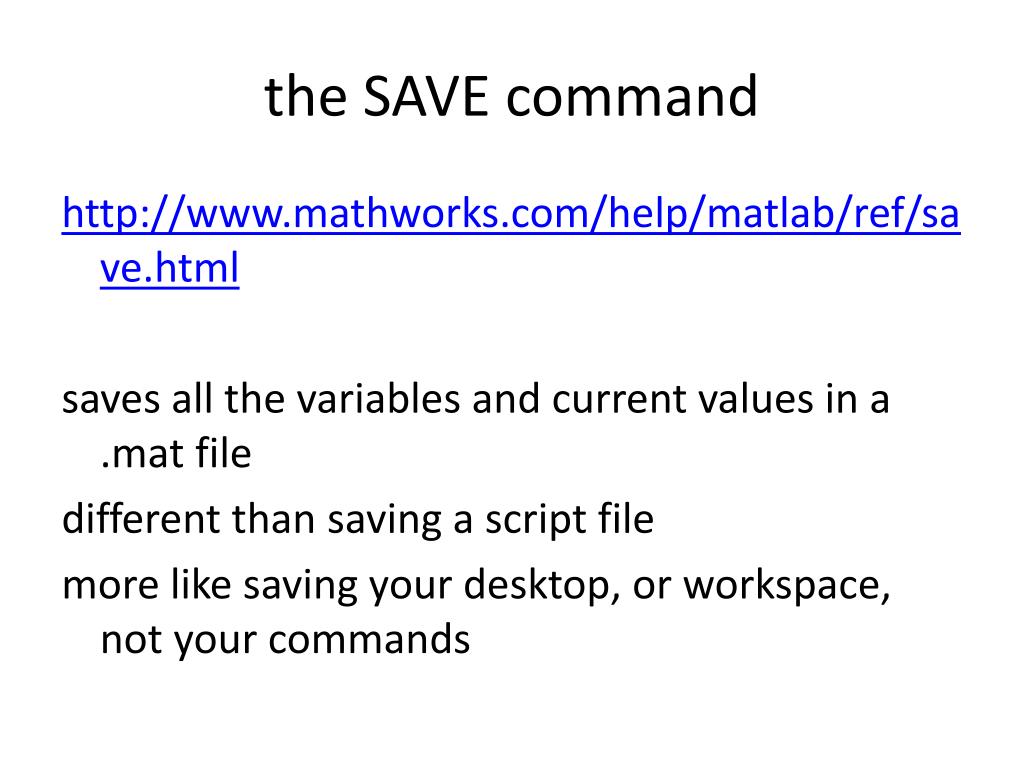 the SAVE command

http://www.mathworks.com/help/matlab/ref/save.html

saves all the variables and current values in a .mat file

different than saving a script file

more like saving your desktop, or workspace, not your commands